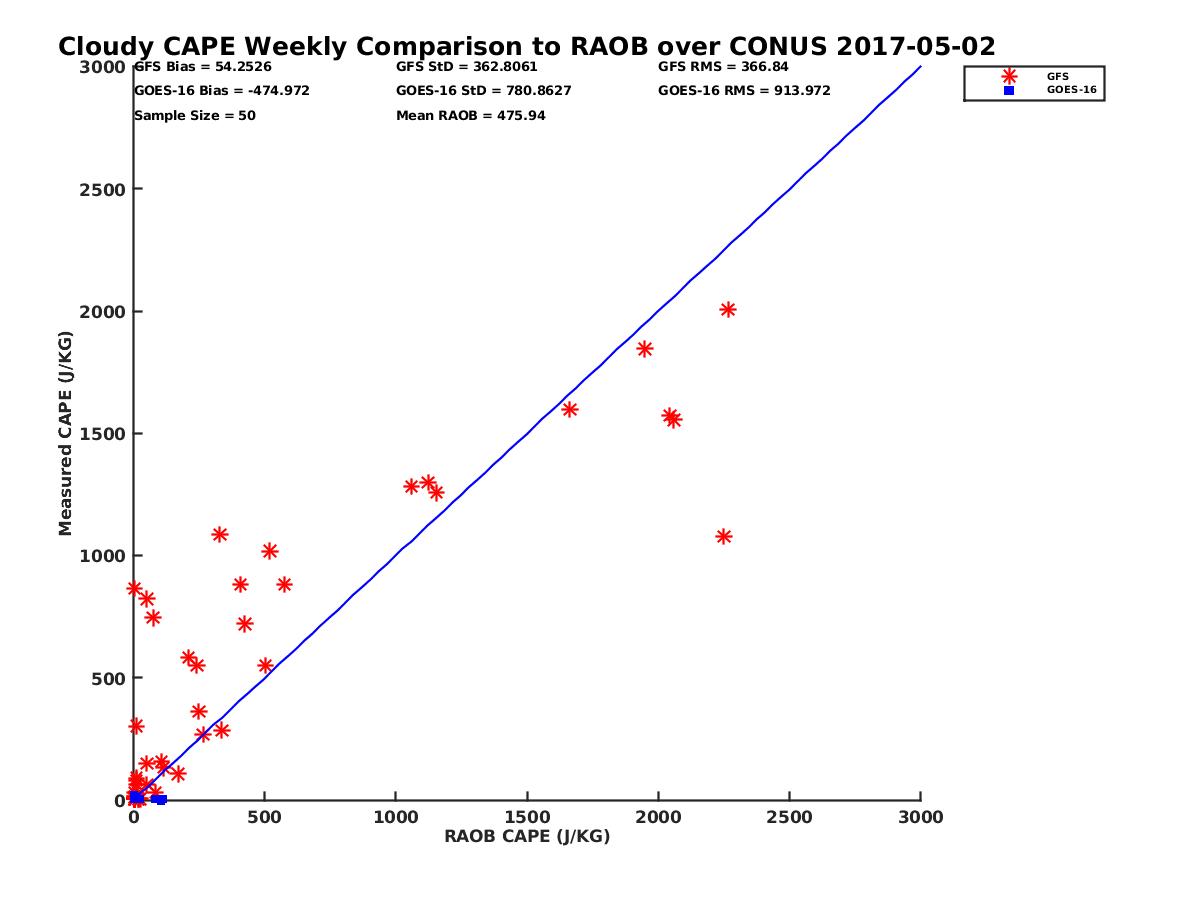 Cloudy CAPE Weekly Comparison to RAOB over CONUS 2017-05-02

GFS Bias = 54.2526
GOES-16 Bias = -474.972
Sample Size = 50

GFS StD = 362.8061
GOES-16 StD = 780.8627
Mean RAOB = 475.94

GFS RMS = 366.84
GOES-16 RMS = 913.972

GFS
GOES-16

Measured CAPE (J/KG)

3000
2500
2000
1500
1000
500
0

0
500
1000
1500
2000
2500
3000

RAOB CAPE (J/KG)